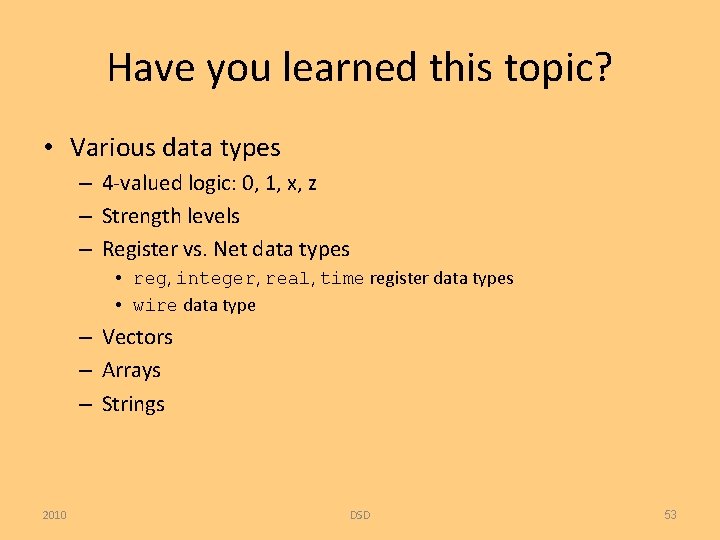 Have you learned this topic?

• Various data types
 – 4-valued logic: 0, 1, x, z
 – Strength levels
 – Register vs. Net data types
  • reg, integer, real, time register data types
  • wire data type
 – Vectors
 – Arrays
 – Strings

2010 DSD 53